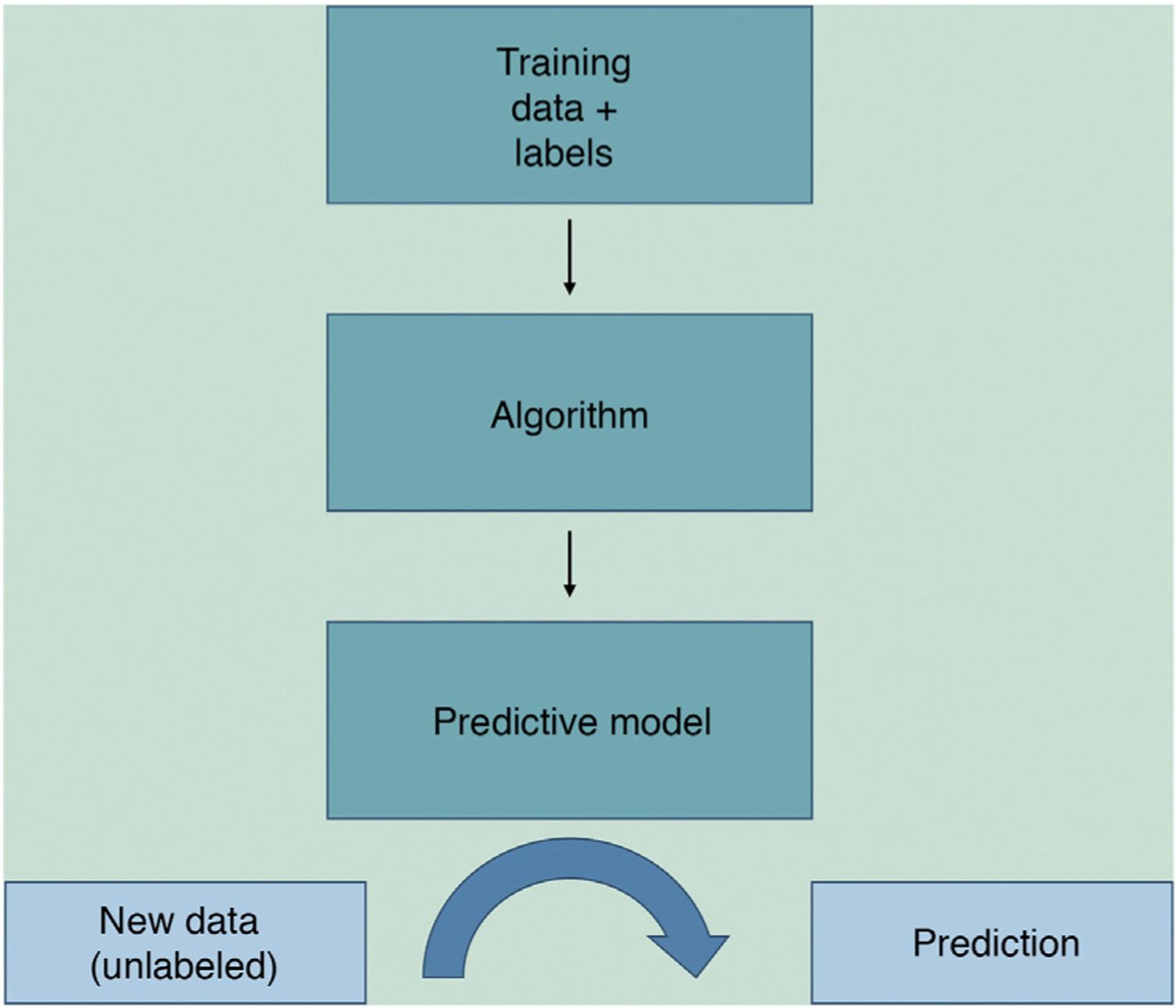 Training data + labels

Algorithm

Predictive model

New data (unlabeled)

Prediction